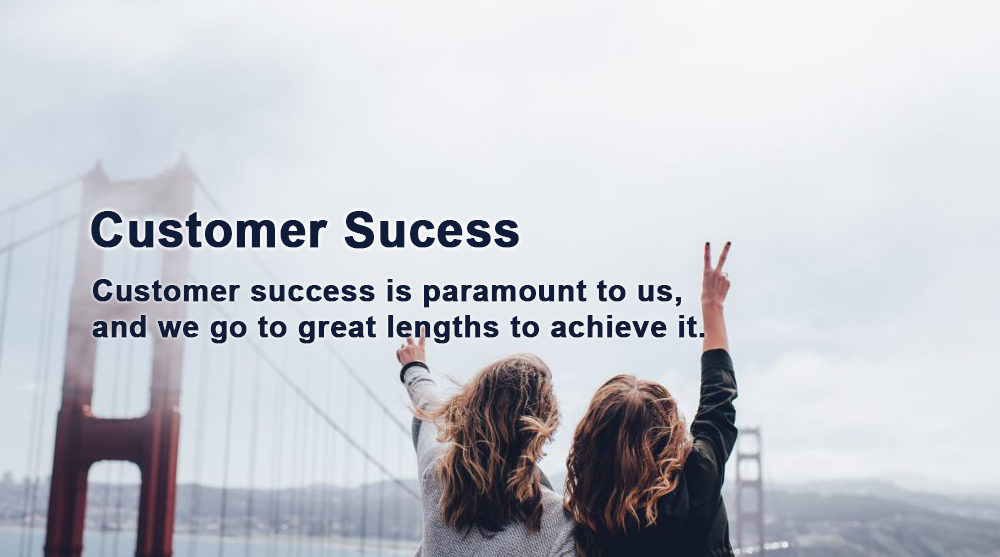 Customer Sucess

Customer success is paramount to us, and we go to great lengths to achieve it.